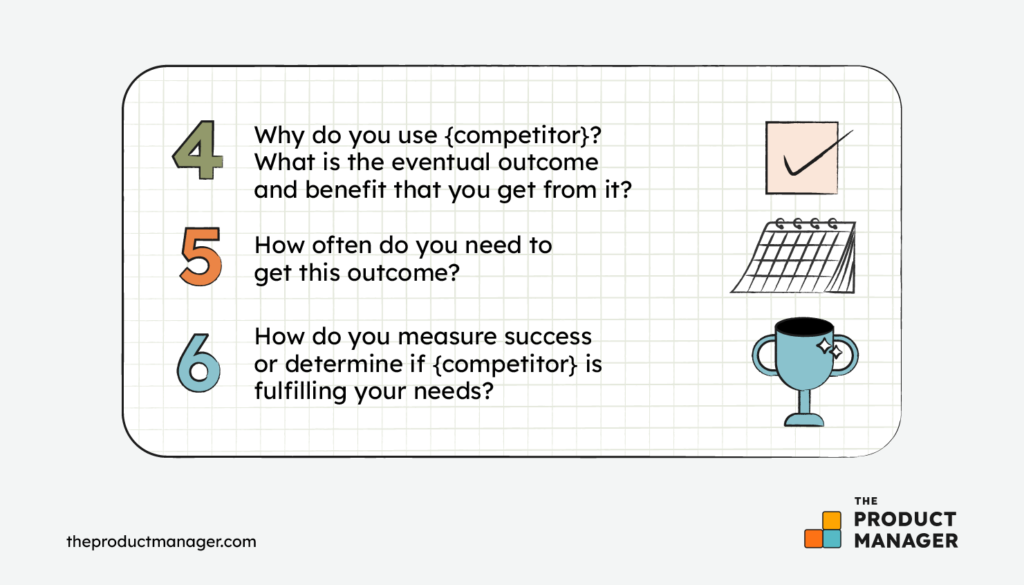 4 Why do you use {competitor}? What is the eventual outcome and benefit that you get from it?

5 How often do you need to get this outcome?

6 How do you measure success or determine if {competitor} is fulfilling your needs?

theproductmanager.com

THE PRODUCT MANAGER